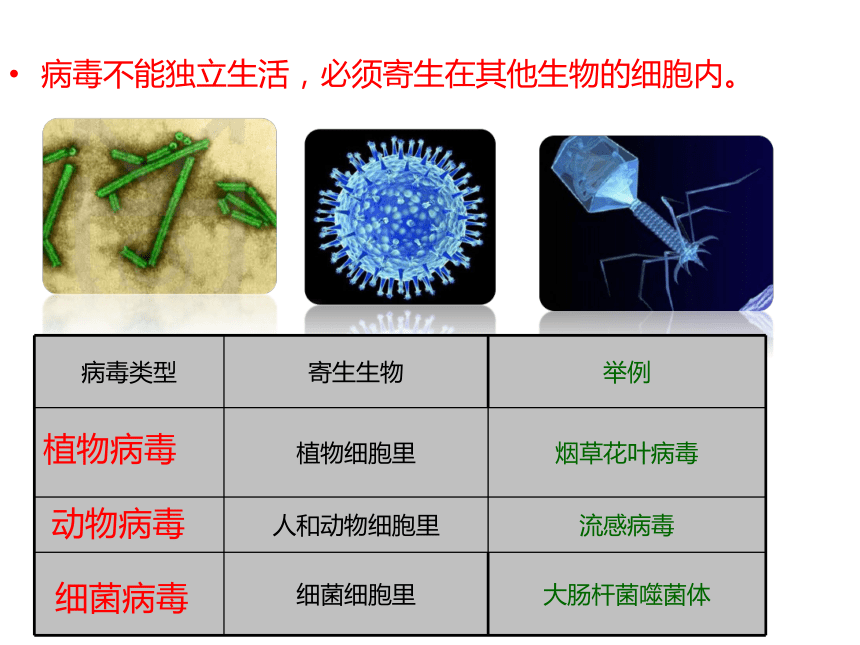 • 病毒不能独立生活，必须寄生在其他生物的细胞内。

| 病毒类型 | 寄生生物 | 举例 |
|---|---|---|
| 植物病毒 | 植物细胞里 | 烟草花叶病毒 |
| 动物病毒 | 人和动物细胞里 | 流感病毒 |
| 细菌病毒 | 细菌细胞里 | 大肠杆菌噬菌体 |